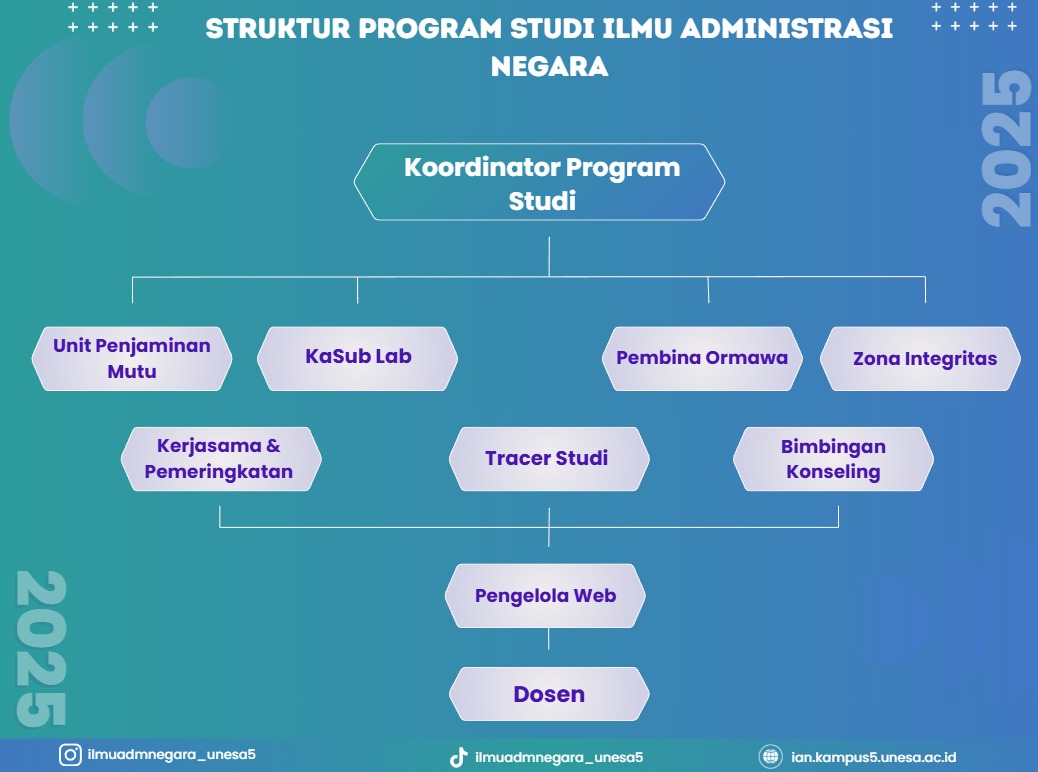 STRUKTUR PROGRAM STUDI ILMU ADMINISTRASI NEGARA

2025

Koordinator Program Studi

Unit Penjaminan Mutu

KaSub Lab

Pembina Ormawa

Zona Integritas

Kerjasama & Pemeringkatan

Tracer Studi

Bimbingan Konseling

Pengelola Web

Dosen

2025

ilmuadmnegara_unesa5

ilmuadmnegara_unesa5

ian.kampus5.unesa.ac.id